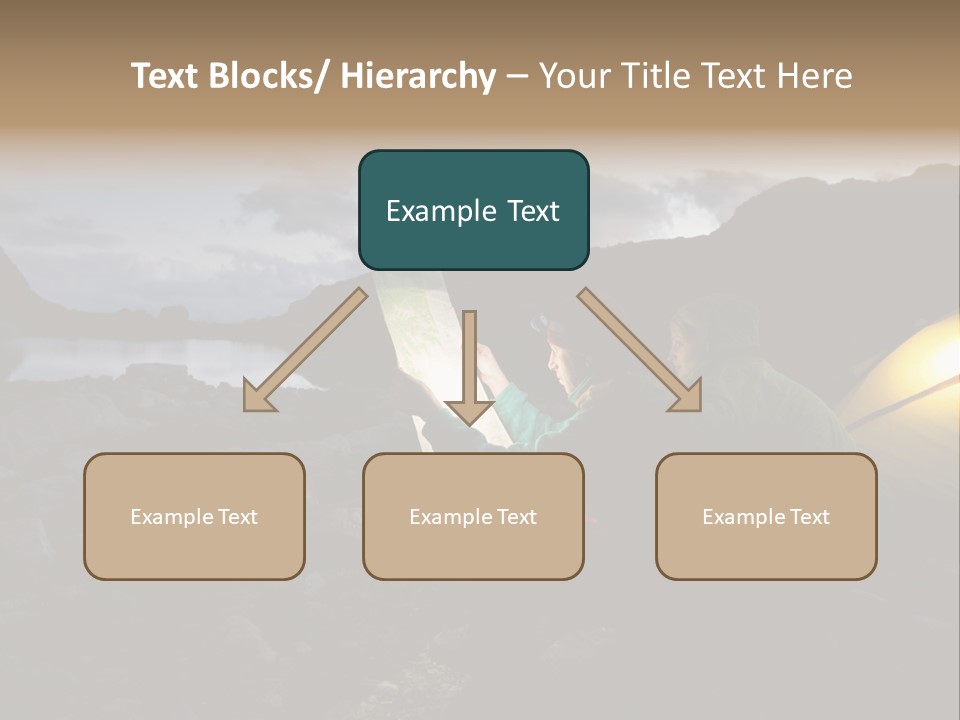 Text Blocks/ Hierarchy – Your Title Text Here

Example Text

Example Text

Example Text

Example Text